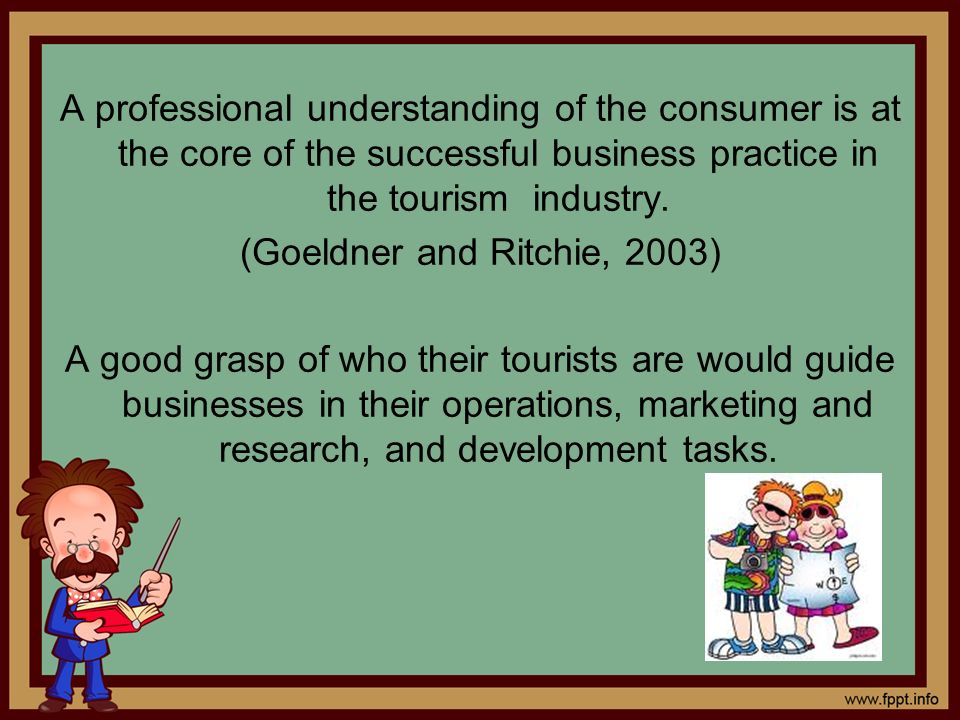 A professional understanding of the consumer is at the core of the successful business practice in the tourism industry.
(Goeldner and Ritchie, 2003)

A good grasp of who their tourists are would guide businesses in their operations, marketing and research, and development tasks.

N
W E
S

www.fppt.info